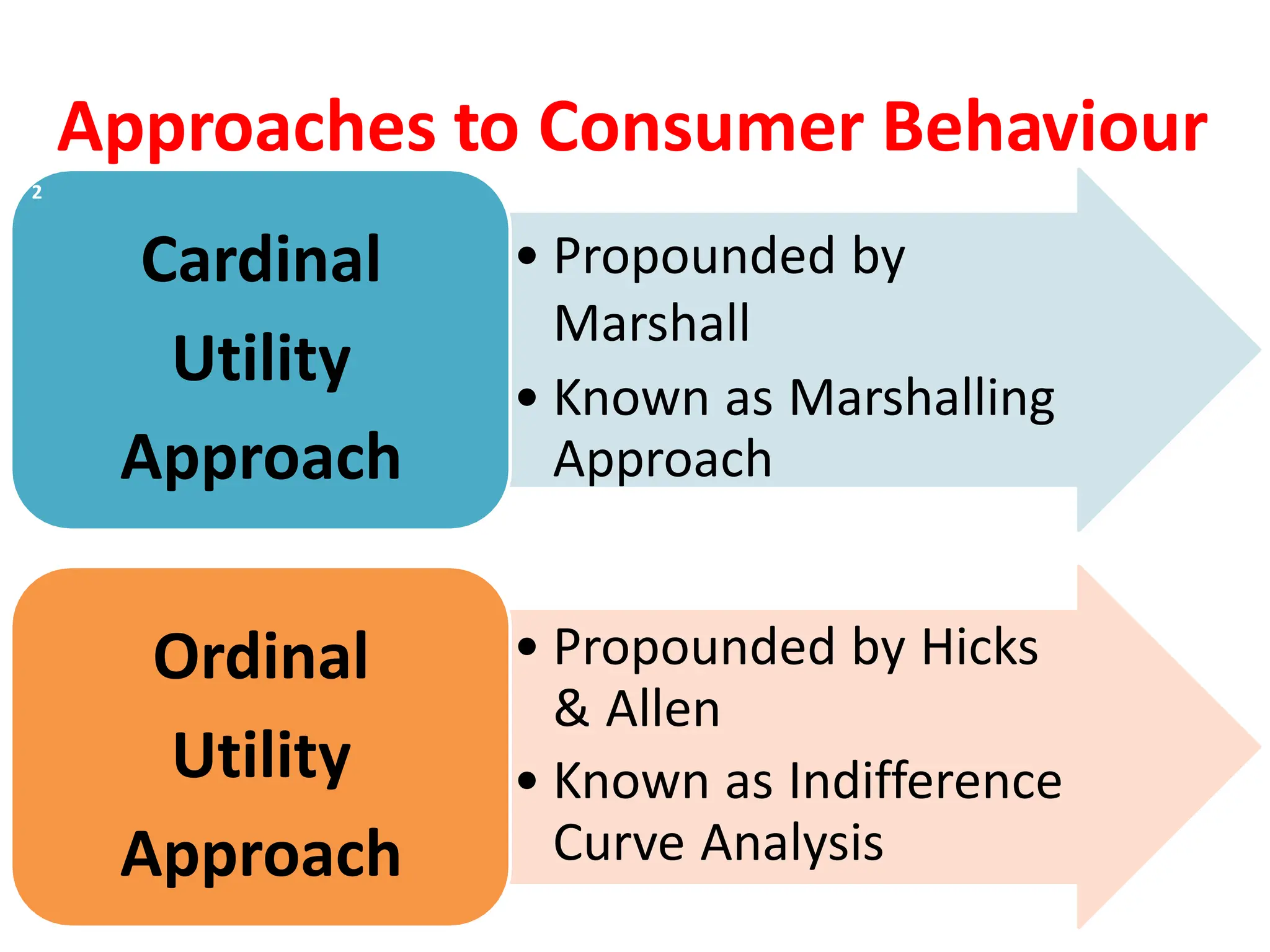 Approaches to Consumer Behaviour

2

Cardinal Utility Approach

• Propounded by Marshall
• Known as Marshalling Approach

Ordinal Utility Approach

• Propounded by Hicks & Allen
• Known as Indifference Curve Analysis